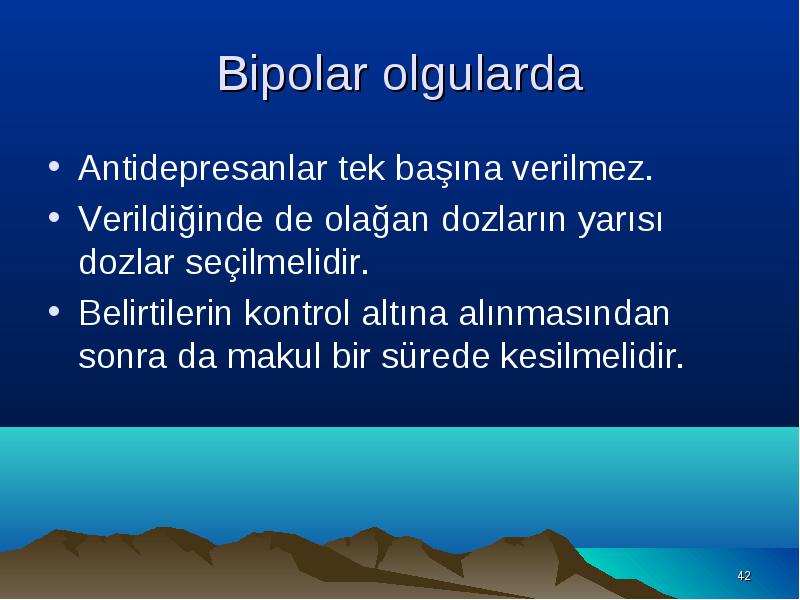 Bipolar olgularda

• Antidepresanlar tek başına verilmez.
• Verildiğinde de olağan dozların yarısı dozlar seçilmelidir.
• Belirtilerin kontrol altına alınmasından sonra da makul bir sürede kesilmelidir.

42